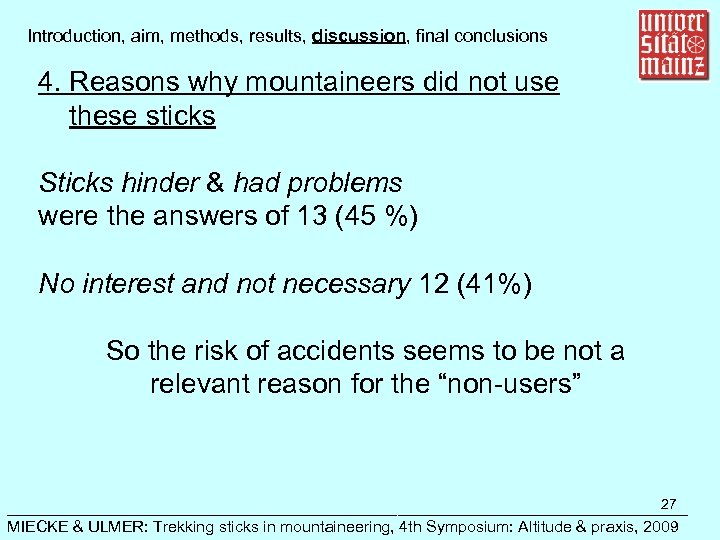 Introduction, aim, methods, results, discussion, final conclusions

univer sität mainz

4. Reasons why mountaineers did not use these sticks

Sticks hinder & had problems were the answers of 13 (45 %)

No interest and not necessary 12 (41%)

So the risk of accidents seems to be not a relevant reason for the “non-users”

27

MIECKE & ULMER: Trekking sticks in mountaineering, 4th Symposium: Altitude & praxis, 2009